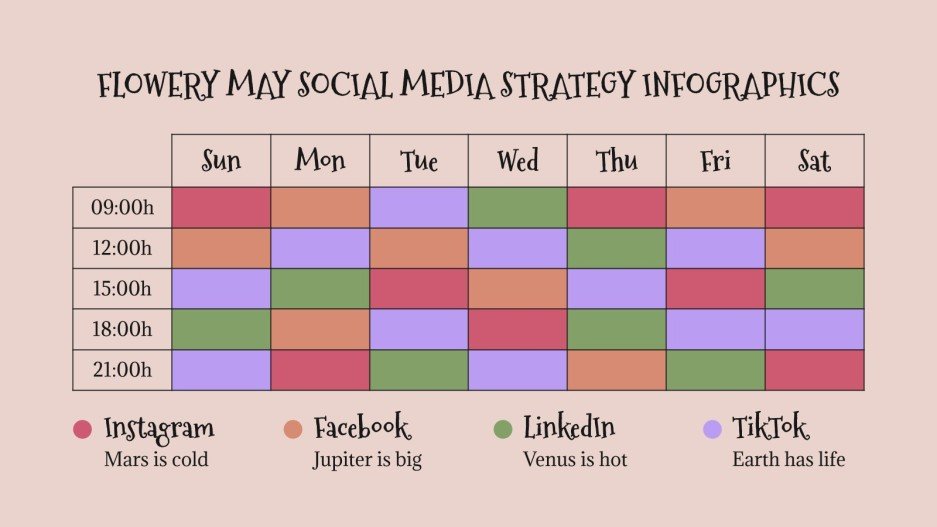 FLOWERY MAY SOCIAL MEDIA STRATEGY INFOGRAPHICS

| | Sun | Mon | Tue | Wed | Thu | Fri | Sat |
|---|---|---|---|---|---|---|---|
| 09:00h | | | | | | | |
| 12:00h | | | | | | | |
| 15:00h | | | | | | | |
| 18:00h | | | | | | | |
| 21:00h | | | | | | | |

Instagram
Mars is cold

Facebook
Jupiter is big

LinkedIn
Venus is hot

TikTok
Earth has life